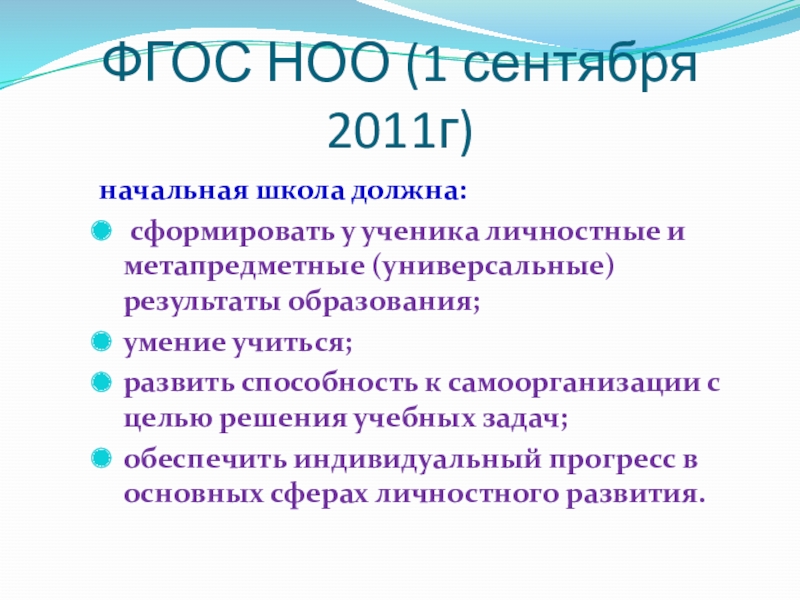 ФГОС НОО (1 сентября 2011г)

начальная школа должна:

сформировать у ученика личностные и метапредметные (универсальные) результаты образования;

умение учиться;

развить способность к самоорганизации с целью решения учебных задач;

обеспечить индивидуальный прогресс в основных сферах личностного развития.